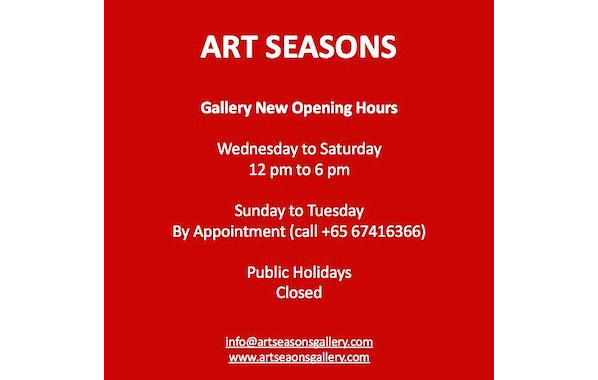 ART SEASONS

Gallery New Opening Hours

Wednesday to Saturday
12 pm to 6 pm

Sunday to Tuesday
By Appointment (call +65 67416366)

Public Holidays
Closed

info@artseasonsgallery.com
www.artseaonsgallery.com